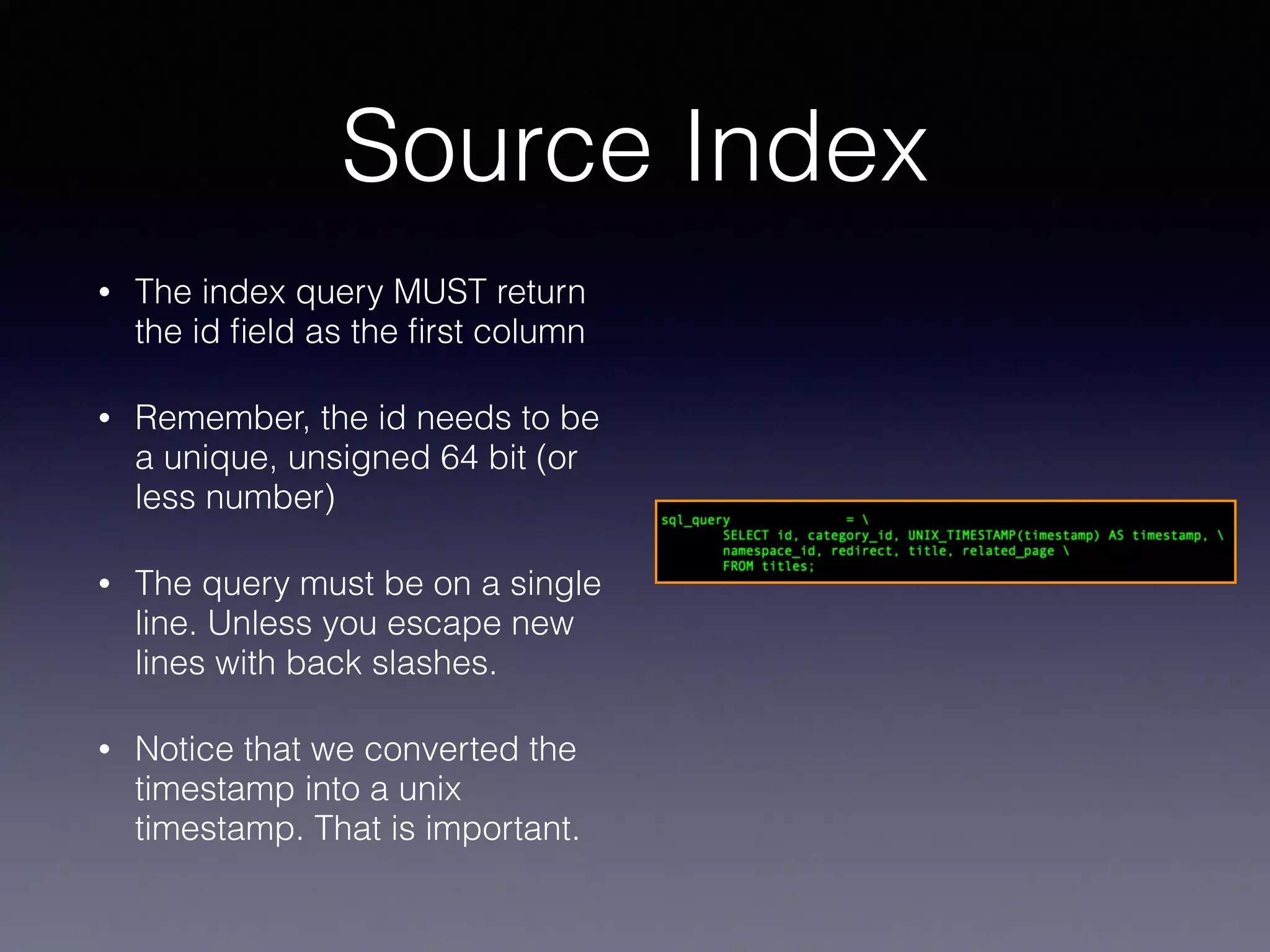 Source Index

• The index query MUST return the id field as the first column

• Remember, the id needs to be a unique, unsigned 64 bit (or less number)

• The query must be on a single line. Unless you escape new lines with back slashes.

• Notice that we converted the timestamp into a unix timestamp. That is important.

sql_query = \
SELECT id, category_id, UNIX_TIMESTAMP(timestamp) AS timestamp, \
namespace_id, redirect, title, related_page \
FROM titles;